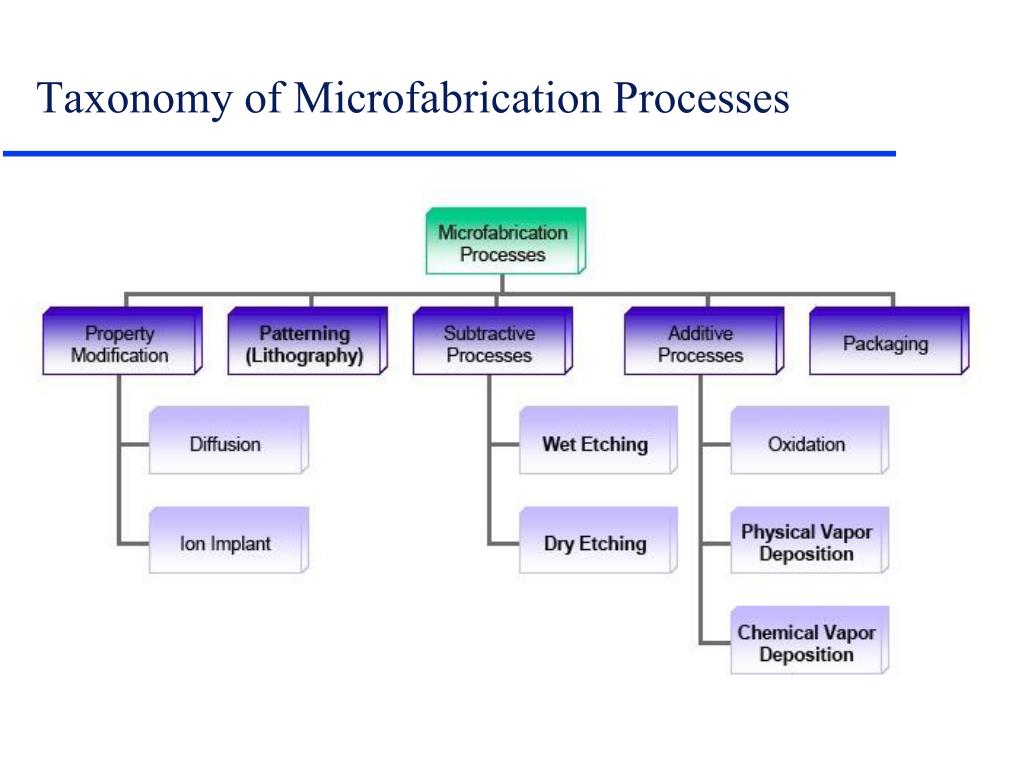 Taxonomy of Microfabrication Processes

Microfabrication Processes

Property Modification

Patterning (Lithography)

Subtractive Processes

Additive Processes

Packaging

Diffusion

Ion Implant

Wet Etching

Dry Etching

Oxidation

Physical Vapor Deposition

Chemical Vapor Deposition